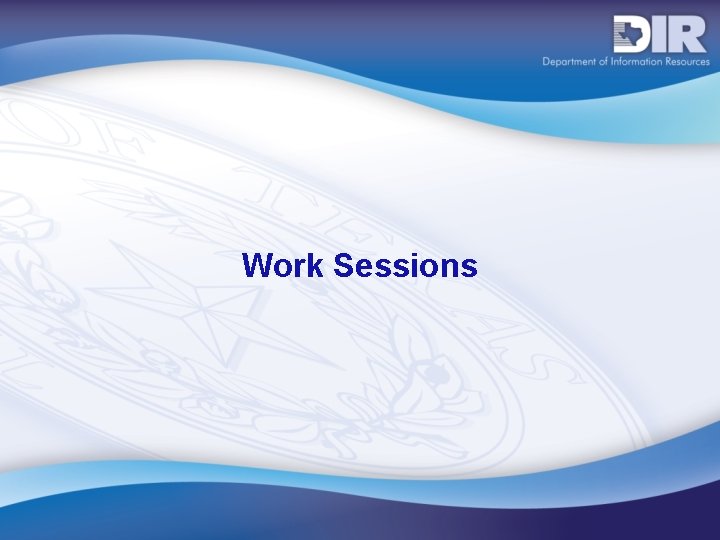 DIR
Department of Information Resources

Work Sessions